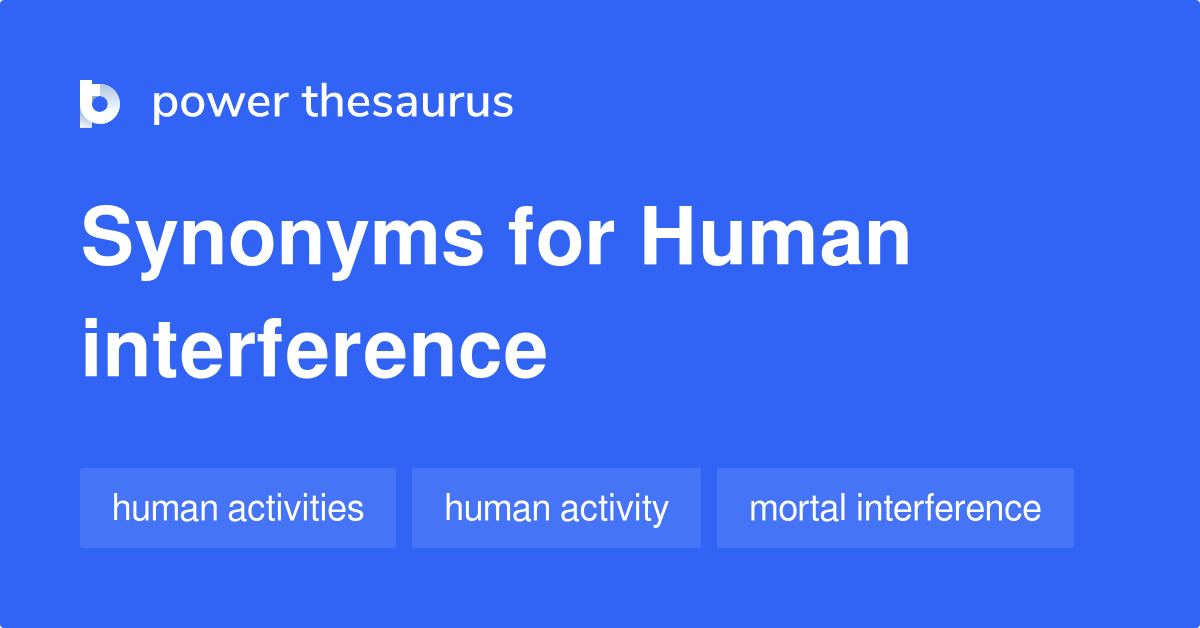 power thesaurus

Synonyms for Human interference

human activities
human activity
mortal interference